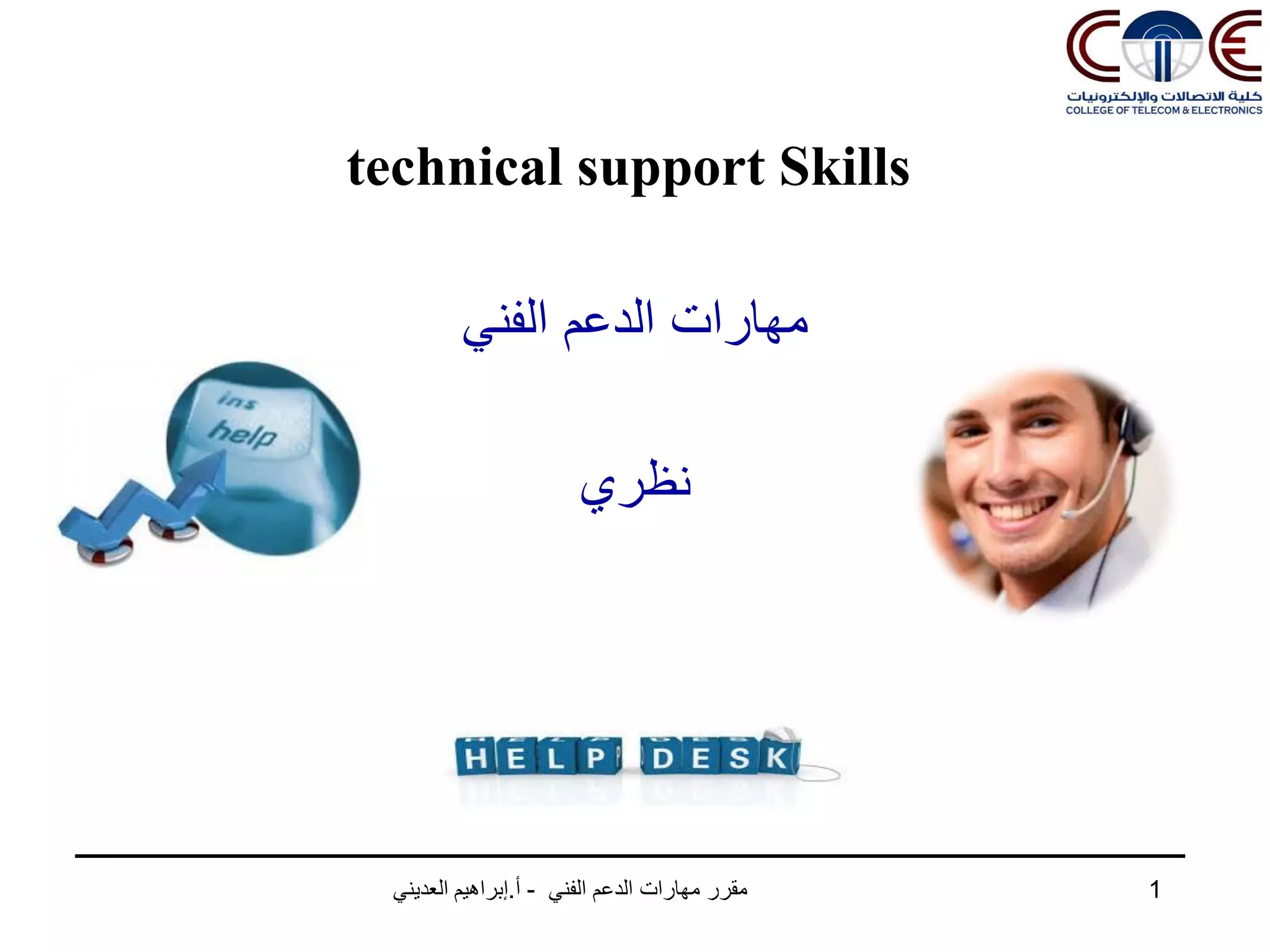 كلية الاتصالات والإلكترونيات
COLLEGE OF TELECOM & ELECTRONICS

technical support Skills

مهارات الدعم الفني

ins
help

نظري

HELP DESK

مقرر مهارات الدعم الفني - أ.إبراهيم العديني

1